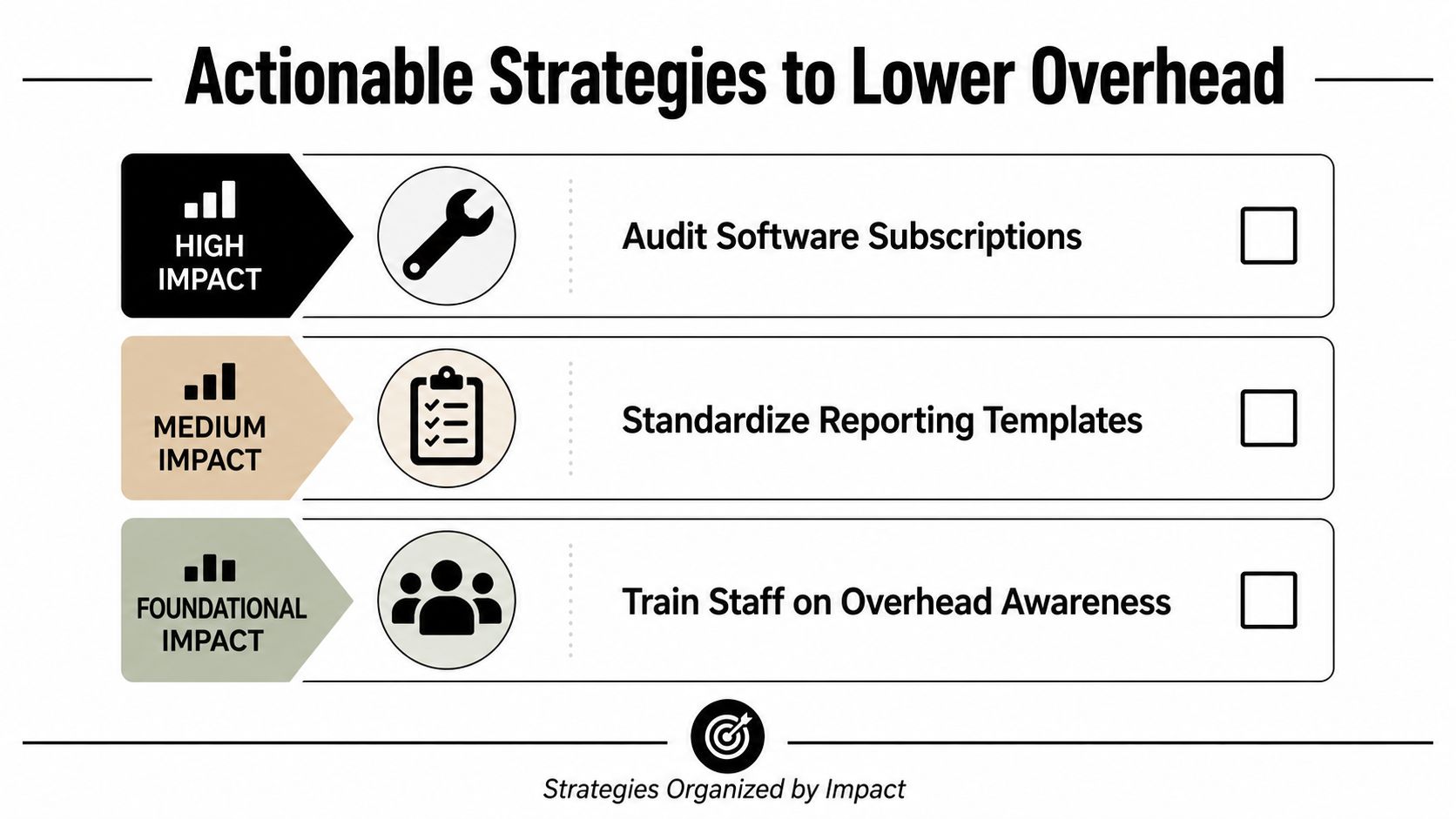 Actionable Strategies to Lower Overhead

HIGH IMPACT

Audit Software Subscriptions

MEDIUM IMPACT

Standardize Reporting Templates

FOUNDATIONAL IMPACT

Train Staff on Overhead Awareness

Strategies Organized by Impact